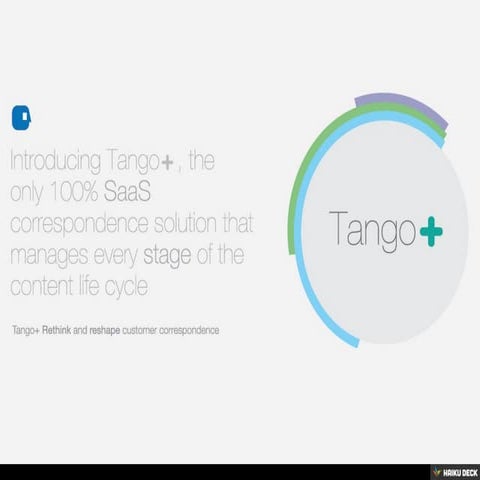 Introducing Tango+ , the only 100% SaaS correspondence solution that manages every stage of the content life cycle

Tango+ Rethink and reshape customer correspondence

Tango+

HAIKU DECK